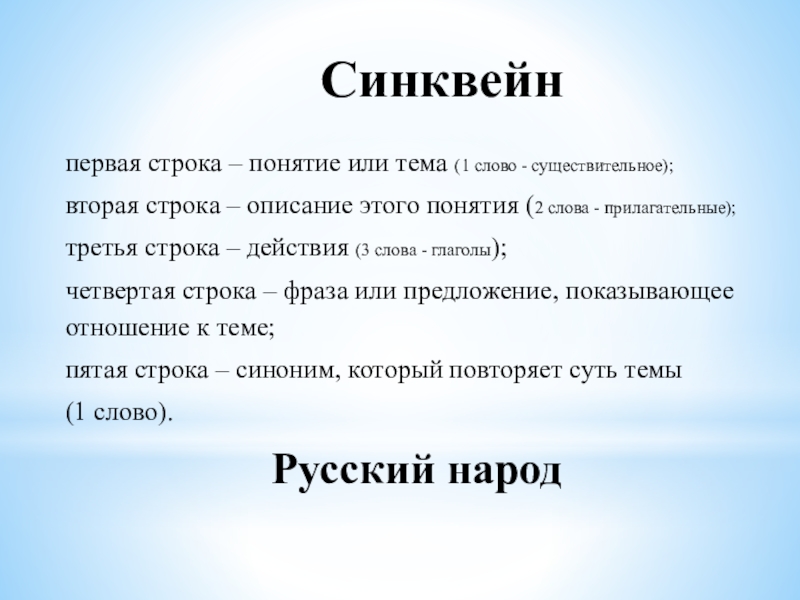 Синквейн

первая строка – понятие или тема (1 слово - существительное);

вторая строка – описание этого понятия (2 слова - прилагательные);

третья строка – действия (3 слова - глаголы);

четвертая строка – фраза или предложение, показывающее отношение к теме;

пятая строка – синоним, который повторяет суть темы

(1 слово).

Русский народ